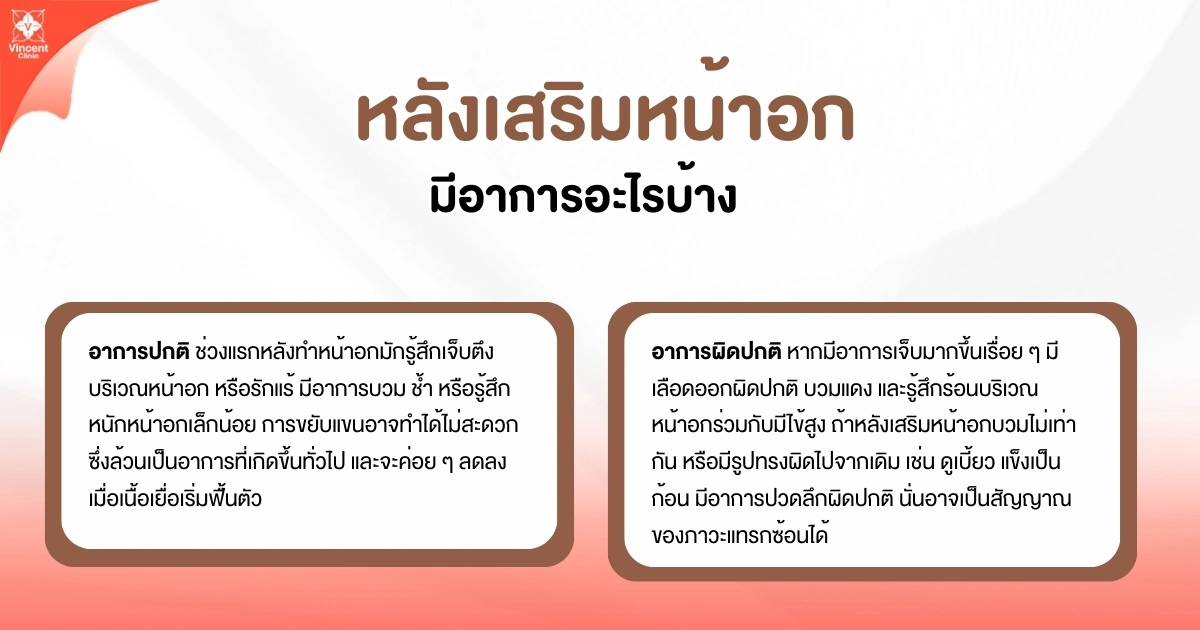 Vincent Clinic

หลังเสริมหน้าอก
มีอาการอะไรบ้าง

อาการปกติ ช่วงแรกหลังทำหน้าอกมักรู้สึกเจ็บตึงบริเวณหน้าอก หรือรักแร้ มีอาการบวม ช้ำ หรือรู้สึกหนักหน้าอกเล็กน้อย การขยับแขนอาจทำได้ไม่สะดวก ซึ่งล้วนเป็นอาการที่เกิดขึ้นทั่วไป และจะค่อย ๆ ลดลงเมื่อเนื้อเยื่อเริ่มฟื้นตัว

อาการผิดปกติ หากมีอาการเจ็บมากขึ้นเรื่อย ๆ มีเลือดออกผิดปกติ บวมแดง และรู้สึกร้อนบริเวณหน้าอกร่วมกับมีไข้สูง ถ้าหลังเสริมหน้าอกบวมไม่เท่ากัน หรือมีรูปทรงผิดไปจากเดิม เช่น ดูเบี้ยว แข็งเป็นก้อน มีอาการปวดลึกผิดปกติ นั่นอาจเป็นสัญญาณของภาวะแทรกซ้อนได้